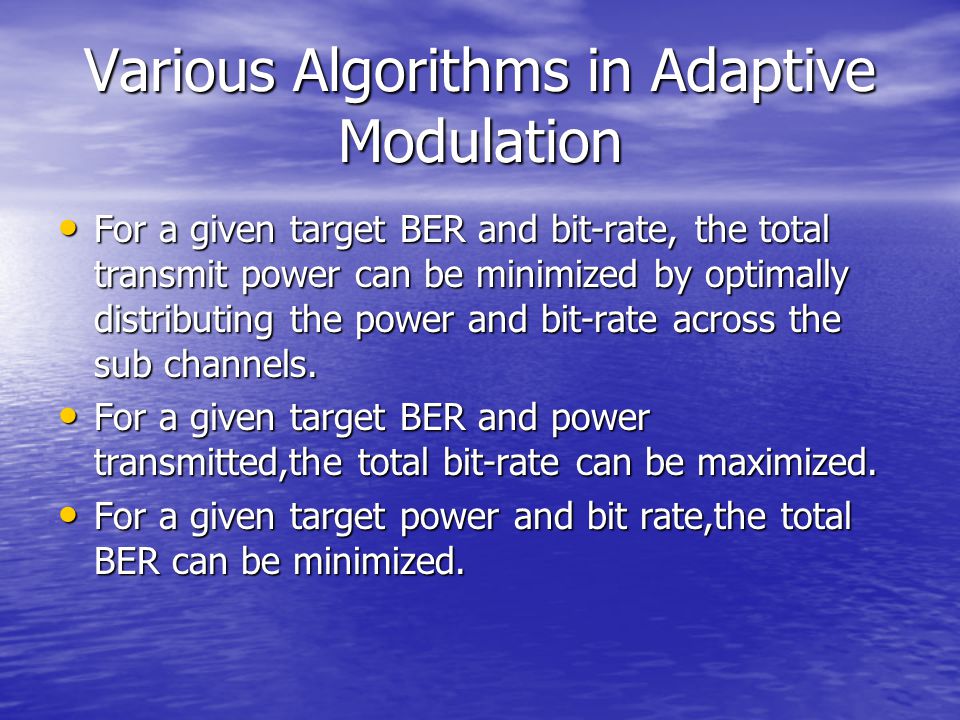 Various Algorithms in Adaptive Modulation

• For a given target BER and bit-rate, the total transmit power can be minimized by optimally distributing the power and bit-rate across the sub channels.
• For a given target BER and power transmitted,the total bit-rate can be maximized.
• For a given target power and bit rate,the total BER can be minimized.